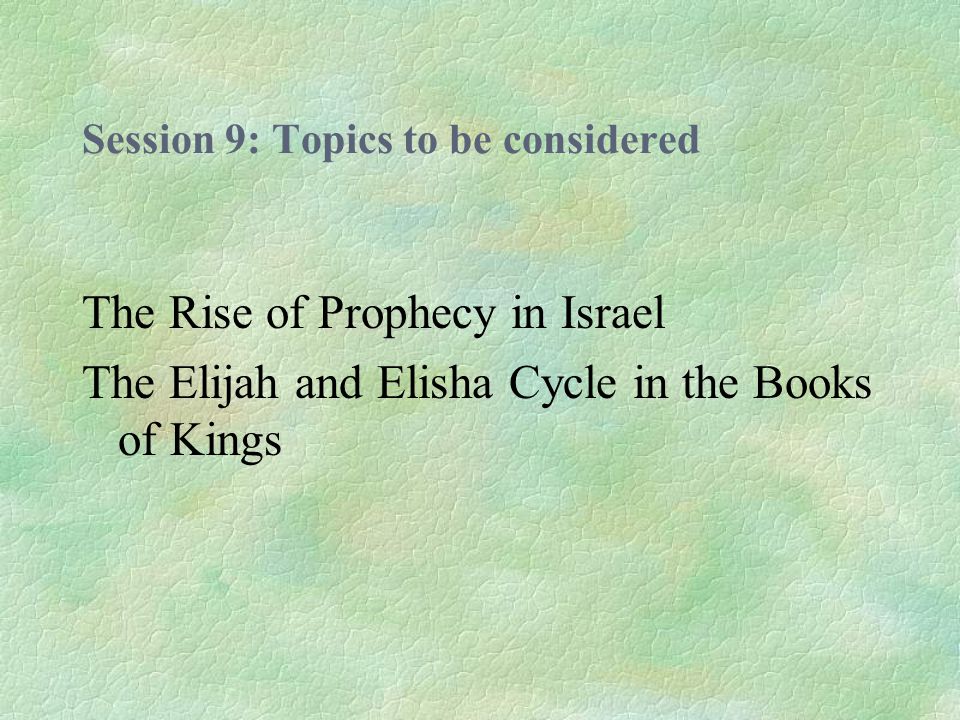 Session 9: Topics to be considered

The Rise of Prophecy in Israel

The Elijah and Elisha Cycle in the Books of Kings